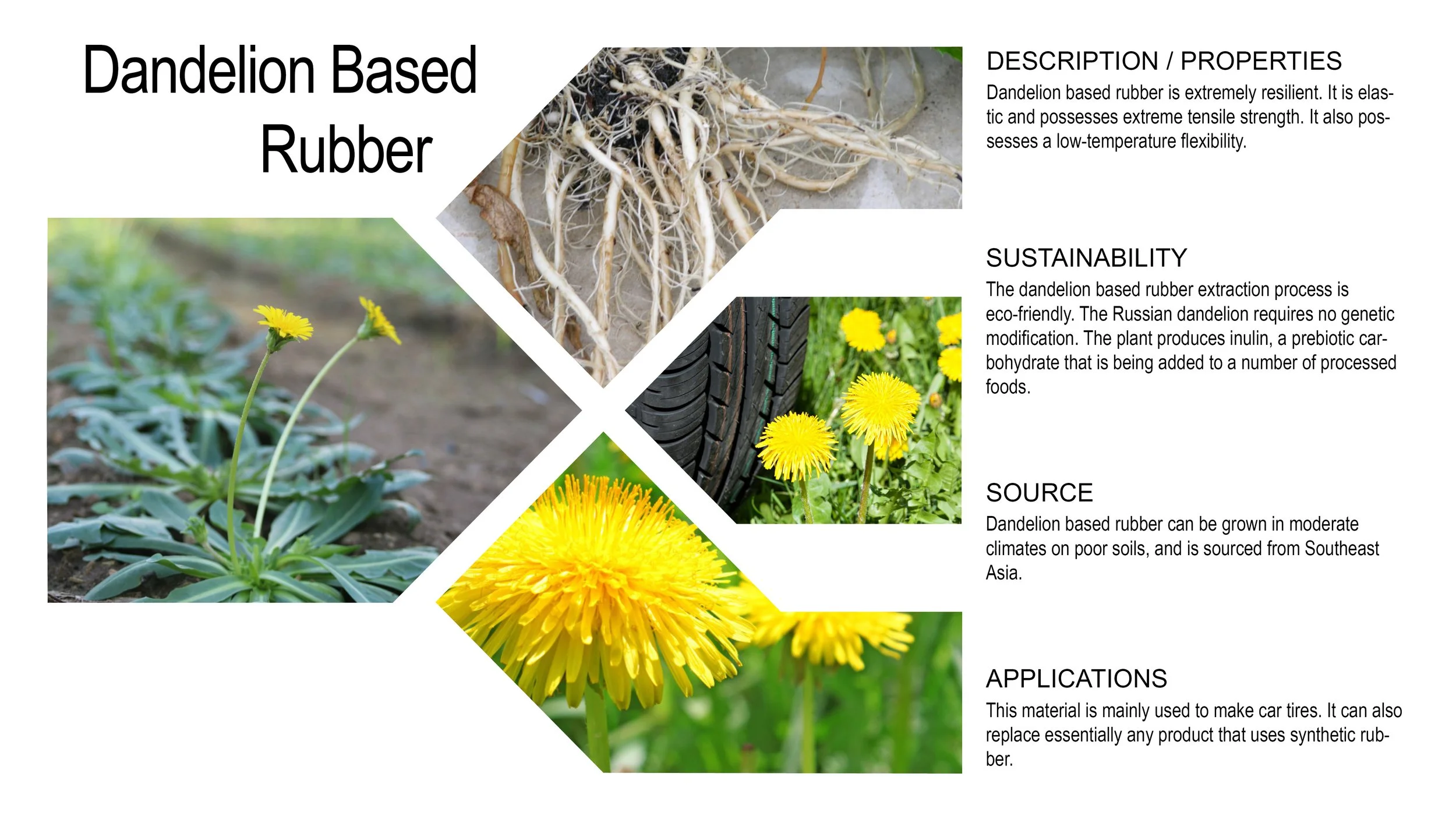 Dandelion Based Rubber

DESCRIPTION / PROPERTIES
Dandelion based rubber is extremely resilient. It is elastic and possesses extreme tensile strength. It also possesses a low-temperature flexibility.

SUSTAINABILITY
The dandelion based rubber extraction process is eco-friendly. The Russian dandelion requires no genetic modification. The plant produces inulin, a prebiotic carbohydrate that is being added to a number of processed foods.

SOURCE
Dandelion based rubber can be grown in moderate climates on poor soils, and is sourced from Southeast Asia.

APPLICATIONS
This material is mainly used to make car tires. It can also replace essentially any product that uses synthetic rubber.